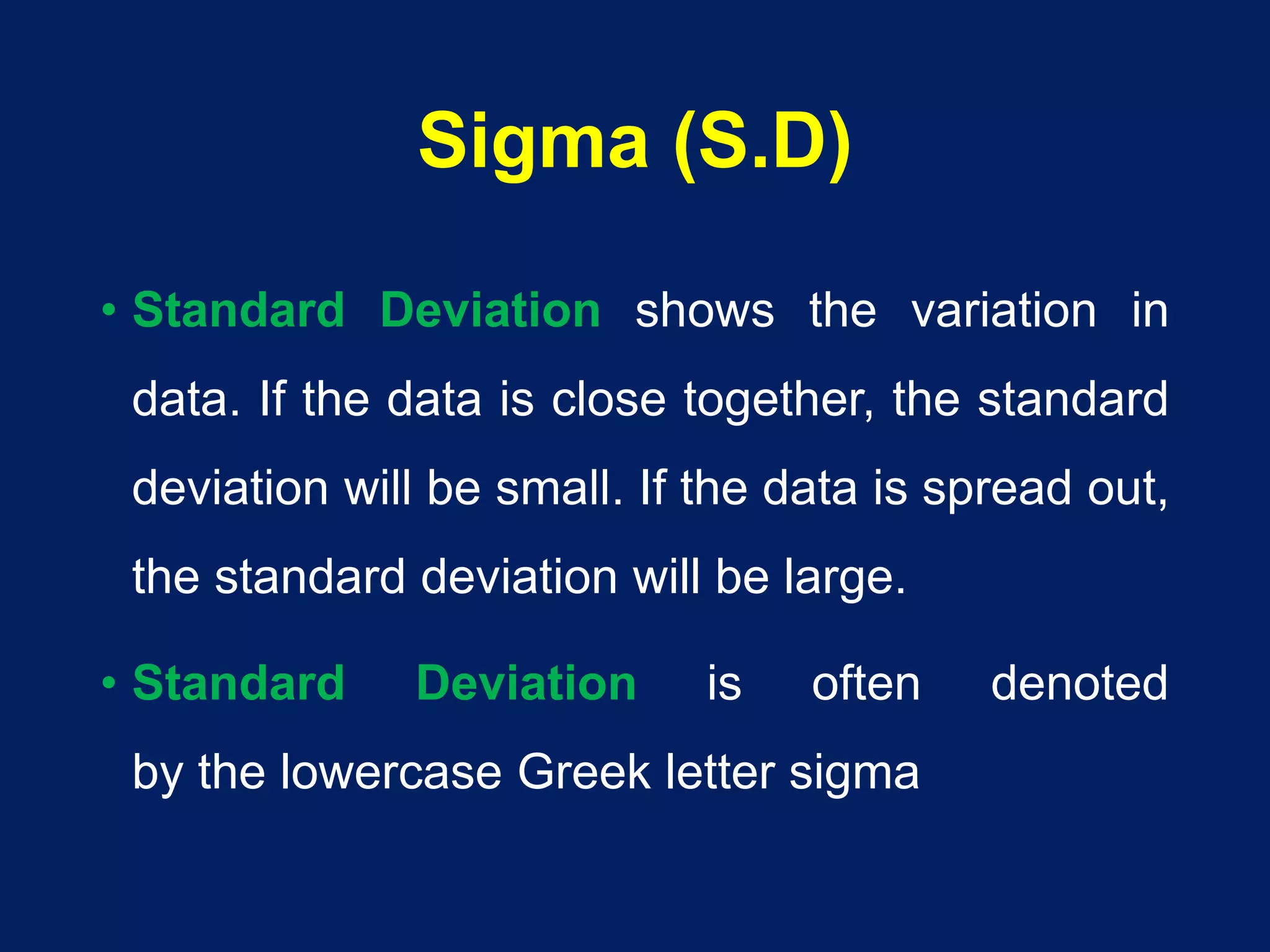 Sigma (S.D)

• Standard Deviation shows the variation in data. If the data is close together, the standard deviation will be small. If the data is spread out, the standard deviation will be large.

• Standard Deviation is often denoted by the lowercase Greek letter sigma